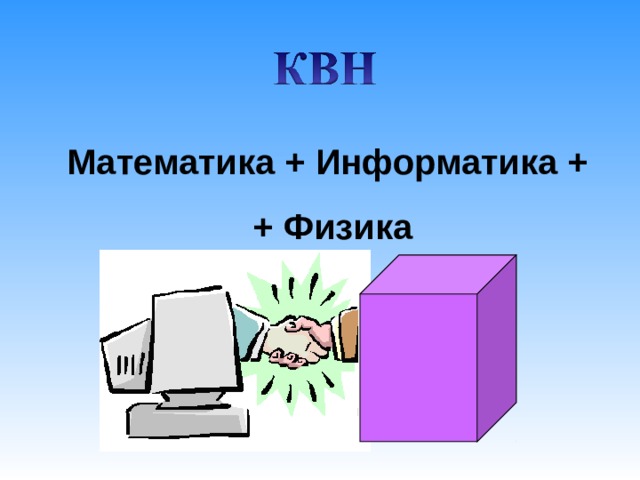 КВН

Математика + Информатика +

+ Физика